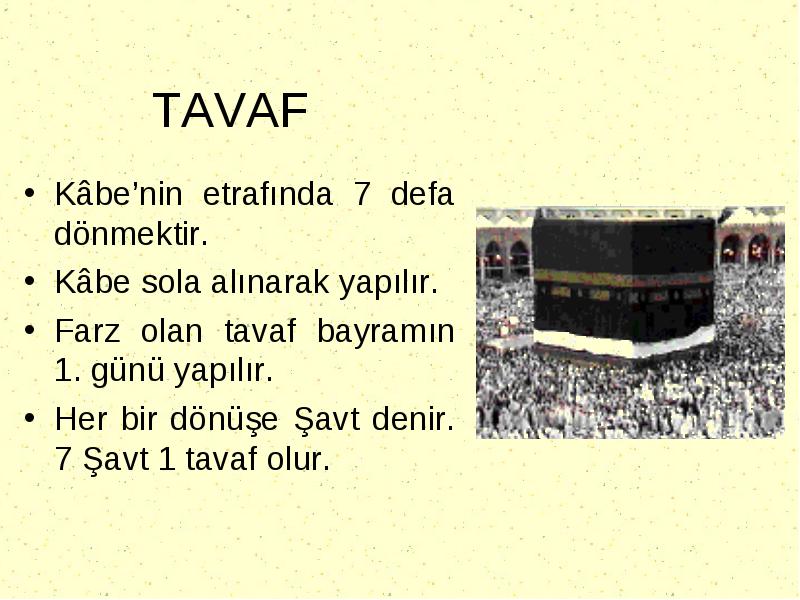 TAVAF

• Kâbe’nin etrafında 7 defa dönmektir.
• Kâbe sola alınarak yapılır.
• Farz olan tavaf bayramın 1. günü yapılır.
• Her bir dönüşe Şavt denir. 7 Şavt 1 tavaf olur.